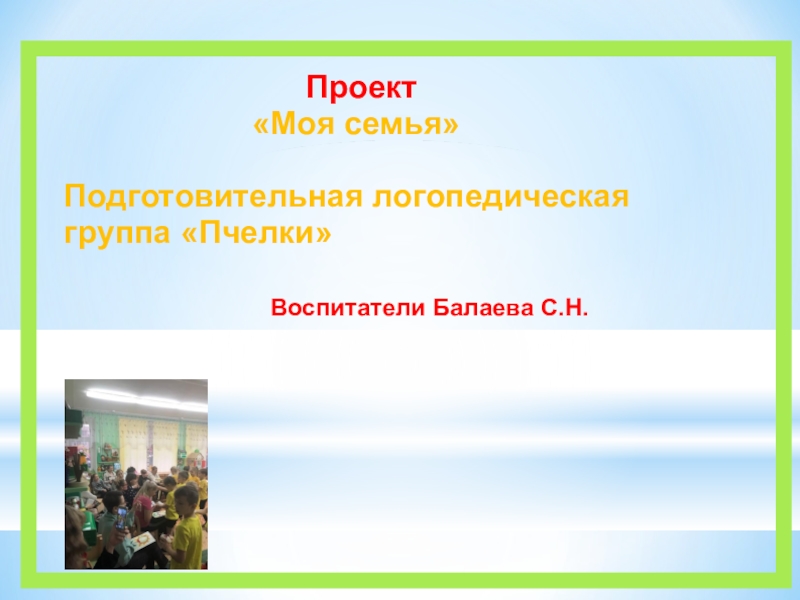 Проект
«Моя семья»

Подготовительная логопедическая группа «Пчелки»

Воспитатели Балаева С.Н.